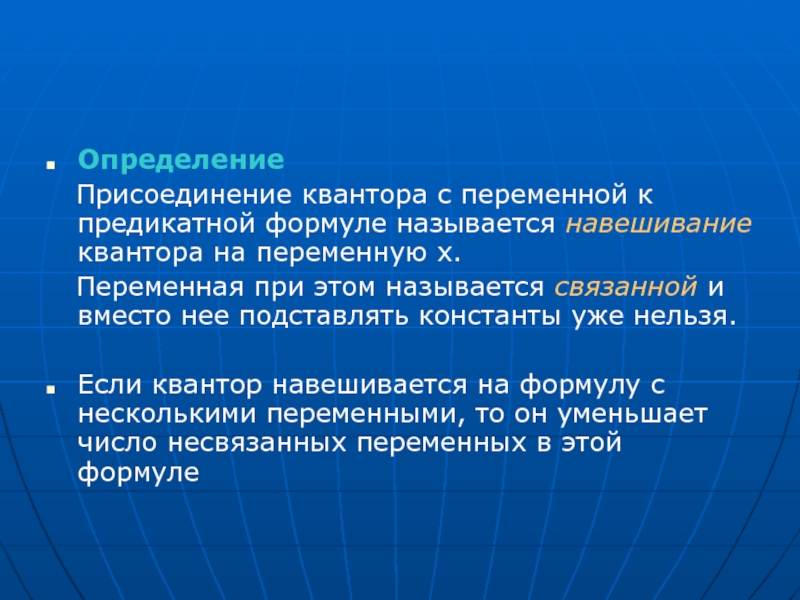 Определение

Присоединение квантора с переменной к предикатной формуле называется навешивание квантора на переменную x.

Переменная при этом называется связанной и вместо нее подставлять константы уже нельзя.

Если квантор навешивается на формулу с несколькими переменными, то он уменьшает число несвязанных переменных в этой формуле